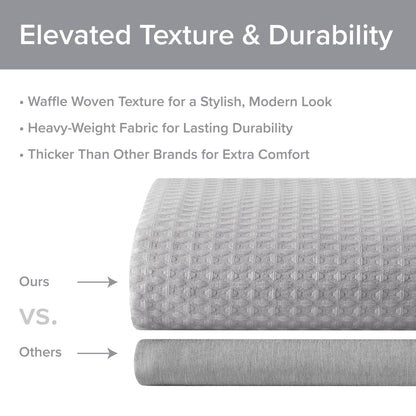 Elevated Texture & Durability

• Waffle Woven Texture for a Stylish, Modern Look
• Heavy-Weight Fabric for Lasting Durability
• Thicker Than Other Brands for Extra Comfort

Ours

VS.

Others